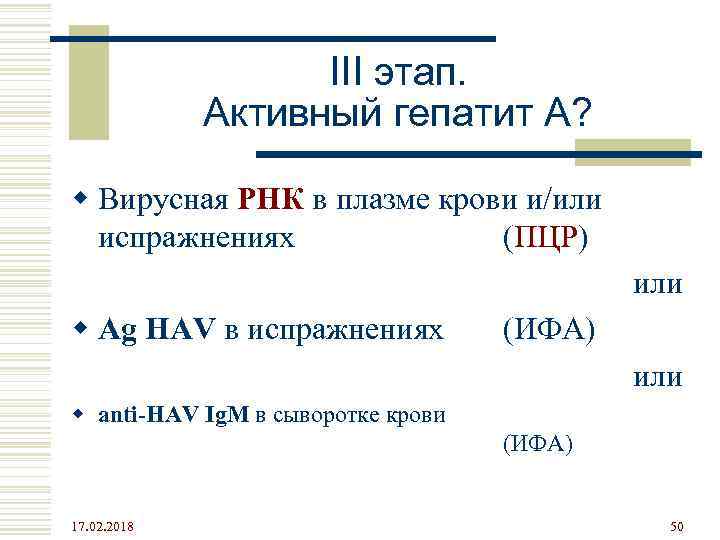 III этап.
Активный гепатит А?

Вирусная РНК в плазме крови и/или испражнениях (ПЦР)

или

Ag HAV в испражнениях (ИФА)

или

anti-HAV IgM в сыворотке крови (ИФА)

17.02.2018

50